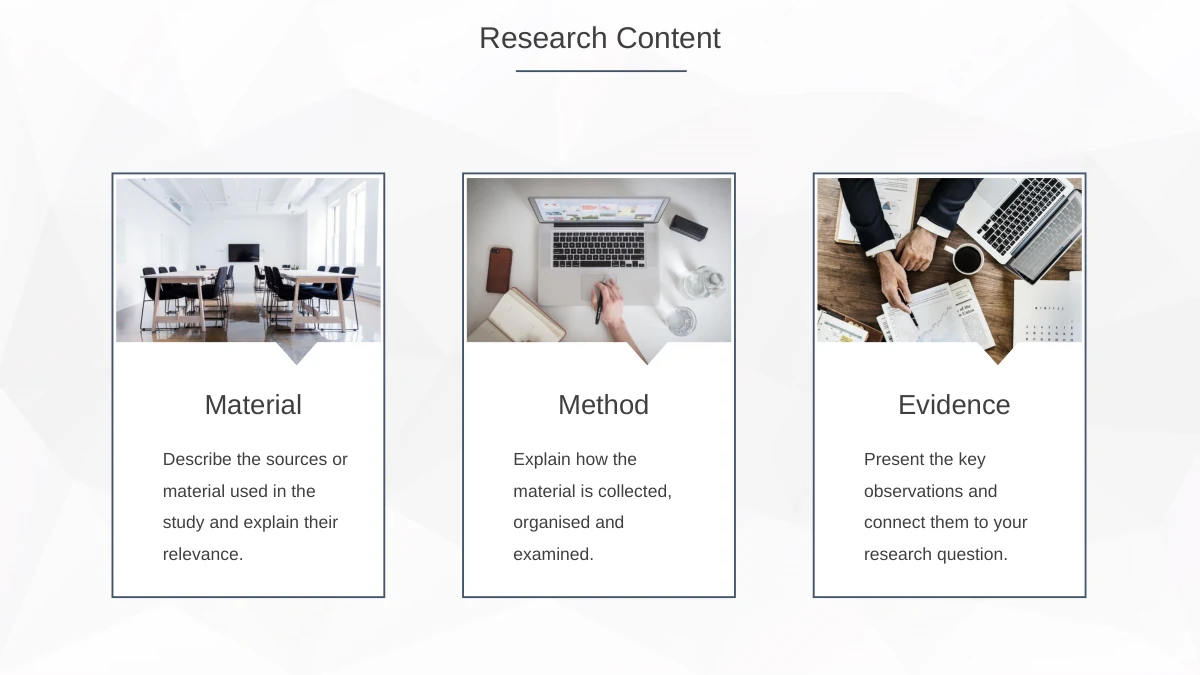 Research Content

Material

Describe the sources or material used in the study and explain their relevance.

Method

Explain how the material is collected, organised and examined.

Evidence

Present the key observations and connect them to your research question.